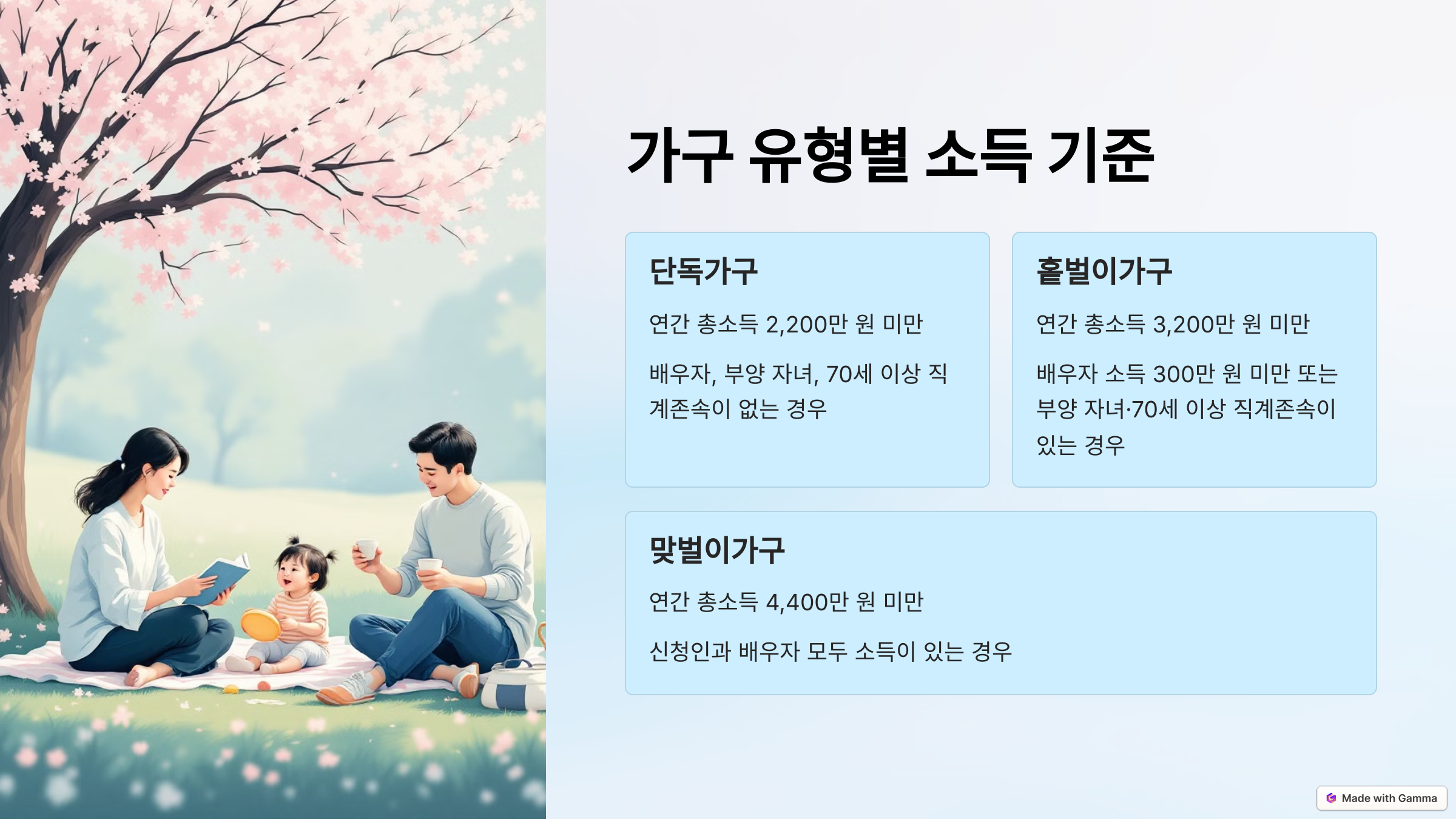 가구 유형별 소득 기준

단독가구

연간 총소득 2,200만 원 미만

배우자, 부양 자녀, 70세 이상 직계존속이 없는 경우

홑벌이가구

연간 총소득 3,200만 원 미만

배우자 소득 300만 원 미만 또는 부양 자녀·70세 이상 직계존속이 있는 경우

맞벌이가구

연간 총소득 4,400만 원 미만

신청인과 배우자 모두 소득이 있는 경우

Made with Gamma